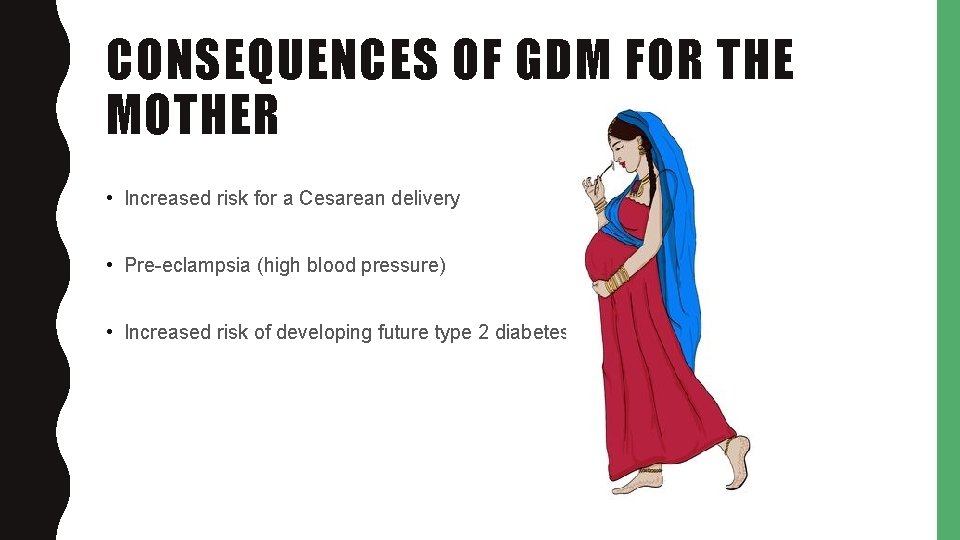 CONSEQUENCES OF GDM FOR THE MOTHER

• Increased risk for a Cesarean delivery

• Pre-eclampsia (high blood pressure)

• Increased risk of developing future type 2 diabetes